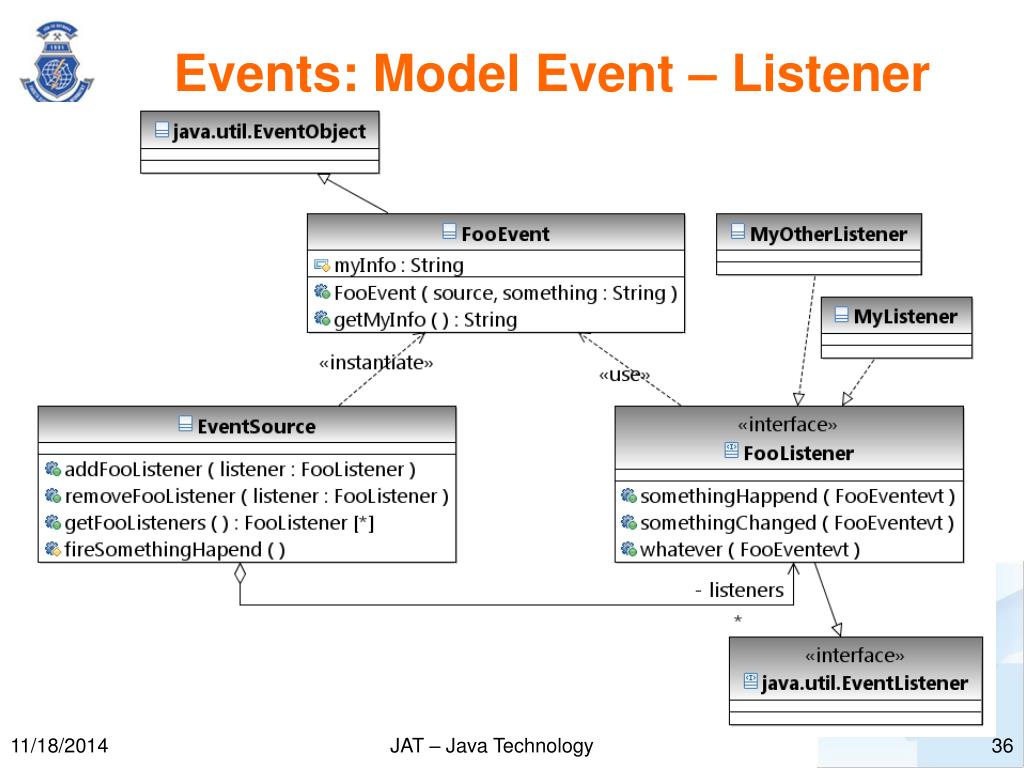 Events: Model Event – Listener

java.util.EventObject

FooEvent
myInfo : String
FooEvent ( source, something : String )
getMyInfo ( ) : String

MyOtherListener

MyListener

«instantiate»

«use»

EventSource
addFooListener ( listener : FooListener )
removeFooListener ( listener : FooListener )
getFooListeners ( ) : FooListener [*]
fireSomethingHapend ( )

«interface»
FooListener
somethingHappend ( FooEventevt )
somethingChanged ( FooEventevt )
whatever ( FooEventevt )

- listeners
*

«interface»
java.util.EventListener

11/18/2014

JAT – Java Technology

36